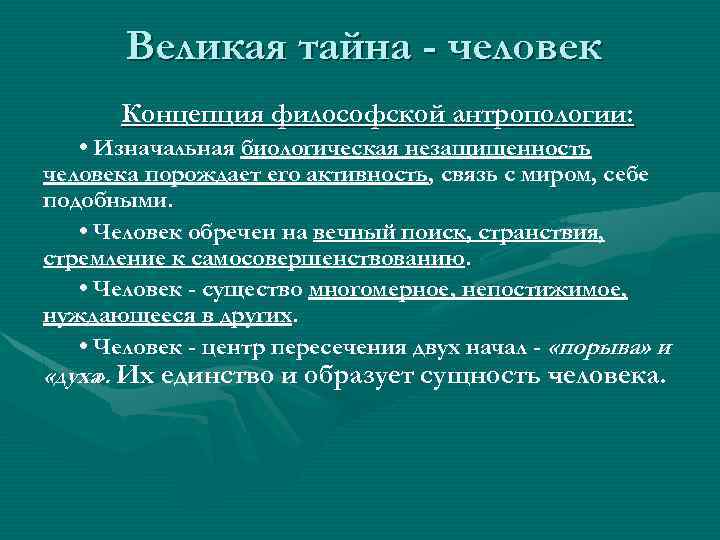 Великая тайна - человек

Концепция философской антропологии:

• Изначальная биологическая незащищенность человека порождает его активность, связь с миром, себе подобными.

• Человек обречен на вечный поиск, странствия, стремление к самосовершенствованию.

• Человек - существо многомерное, непостижимое, нуждающееся в других.

• Человек - центр пересечения двух начал - «порыва» и «духа». Их единство и образует сущность человека.